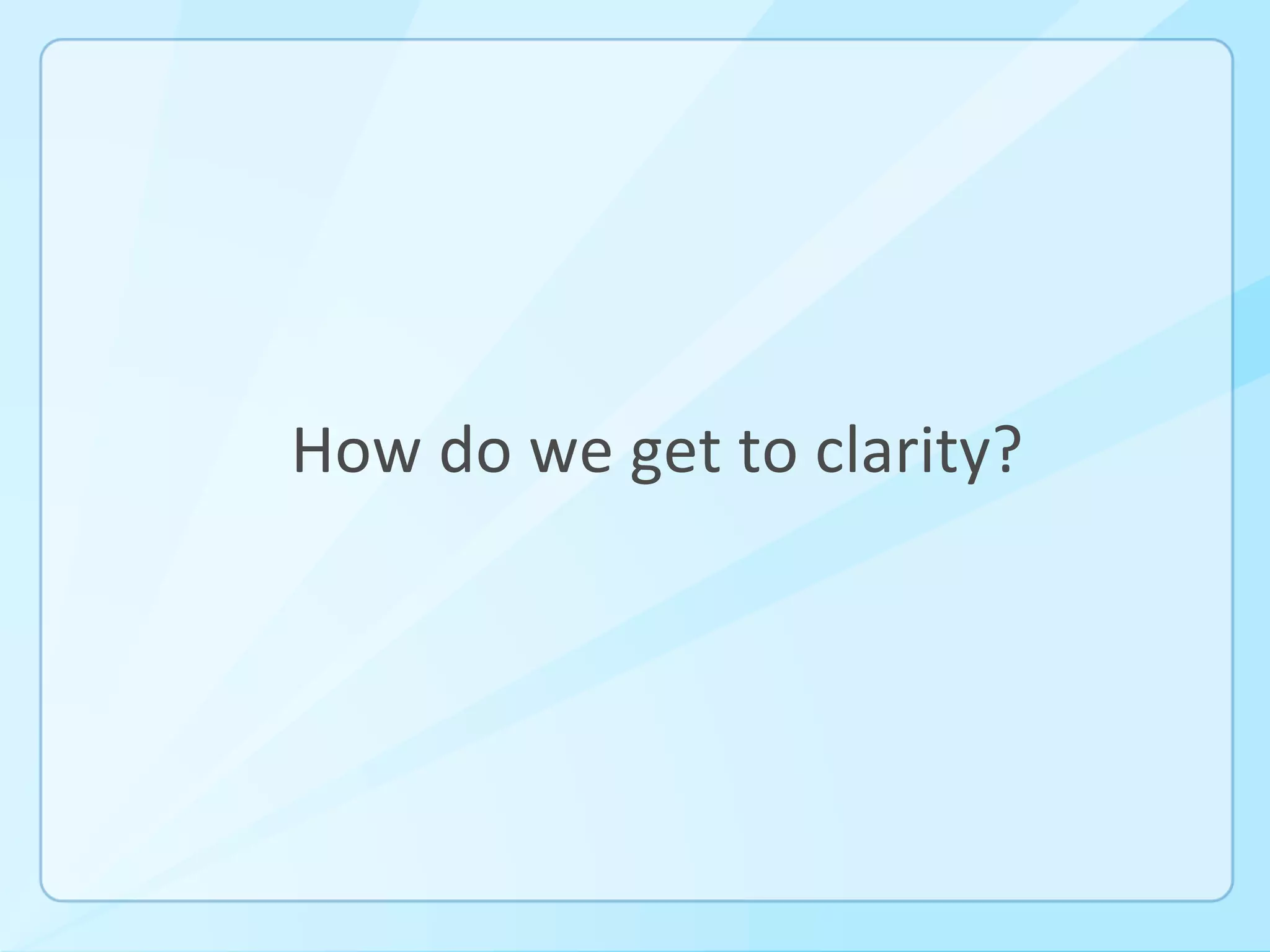 How do we get to clarity?